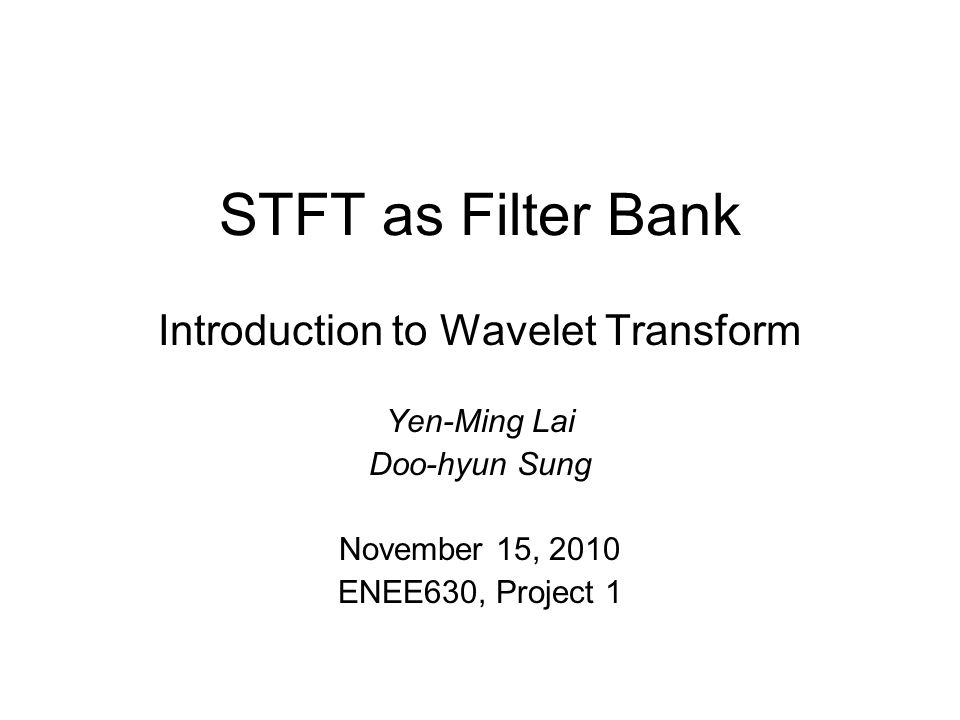 STFT as Filter Bank

Introduction to Wavelet Transform

Yen-Ming Lai
Doo-hyun Sung

November 15, 2010
ENEE630, Project 1